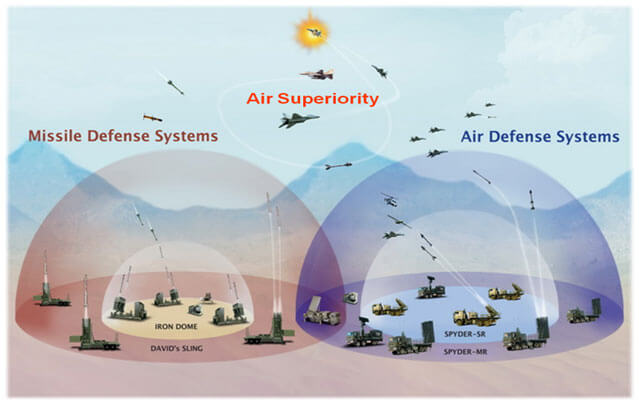 Air Superiority

Missile Defense Systems

Air Defense Systems

IRON DOME

DAVID's SLING

SPYDER-SR

SPYDER-MR